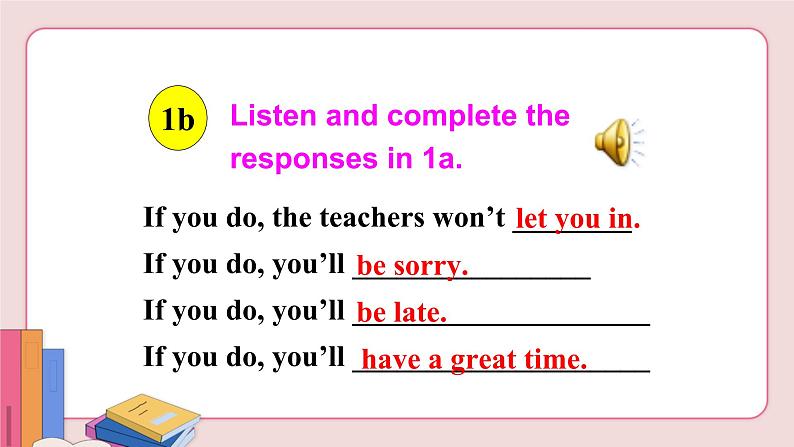 1b Listen and complete the responses in 1a.

If you do, the teachers won't let you in.

If you do, you'll be sorry.

If you do, you'll be late.

If you do, you'll have a great time.